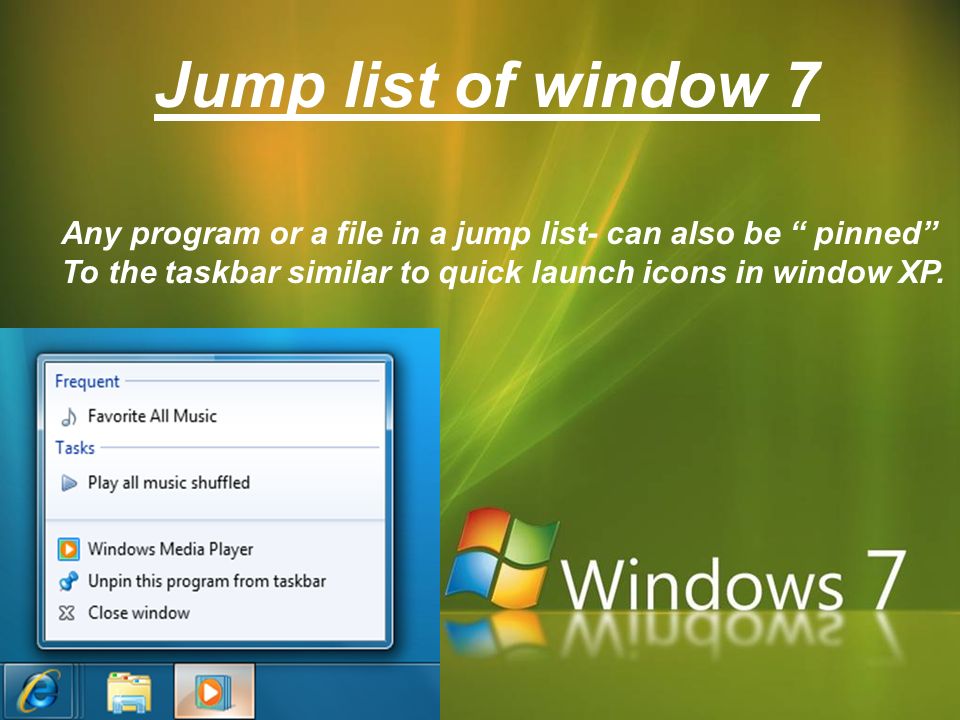 Jump list of window 7

Any program or a file in a jump list- can also be “ pinned” To the taskbar similar to quick launch icons in window XP.

Frequent
Favorite All Music
Tasks
Play all music shuffled
Windows Media Player
Unpin this program from taskbar
Close window

Windows 7